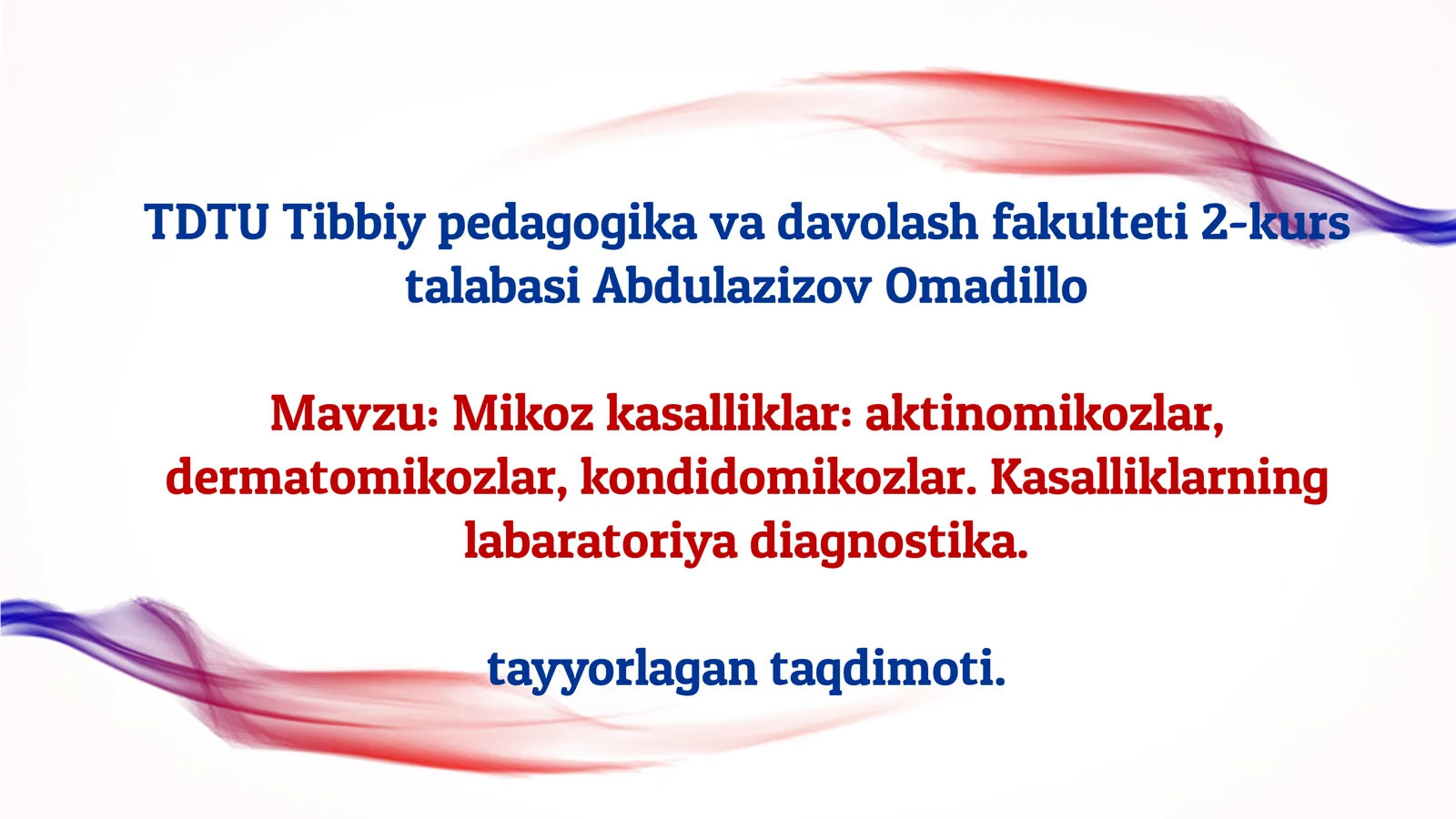 TDTU Tibbiy pedagogika va davolash fakulteti 2-kurs talabasi Abdulazizov Omadillo

Mavzu: Mikoz kasalliklar: aktinomikozlar, dermatomikozlar, kondidomikozlar. Kasalliklarning labaratoriya diagnostika.

tayyorlagan taqdimoti.